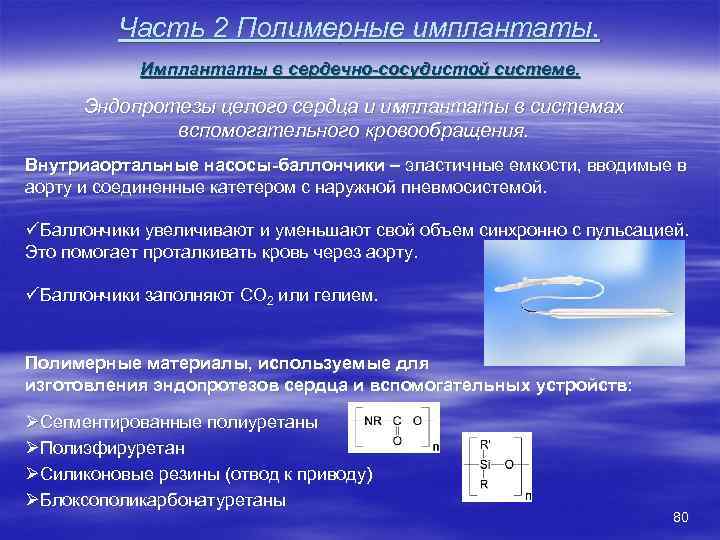 Часть 2 Полимерные имплантаты.

Имплантаты в сердечно-сосудистой системе.

Эндопротезы целого сердца и имплантаты в системах вспомогательного кровообращения.

Внутриаортальные насосы-баллончики – эластичные емкости, вводимые в аорту и соединенные катетером с наружной пневмосистемой.

✓Баллончики увеличивают и уменьшают свой объем синхронно с пульсацией. Это помогает проталкивать кровь через аорту.

✓Баллончики заполняют $CO_2$ или гелием.

Полимерные материалы, используемые для изготовления эндопротезов сердца и вспомогательных устройств:

➢Сегментированные полиуретаны
➢Полиэфируретан
➢Силиконовые резины (отвод к приводу)
➢Блоксополикарбонатуретаны

NR C O
O
n

R'
Si O
R
n

80